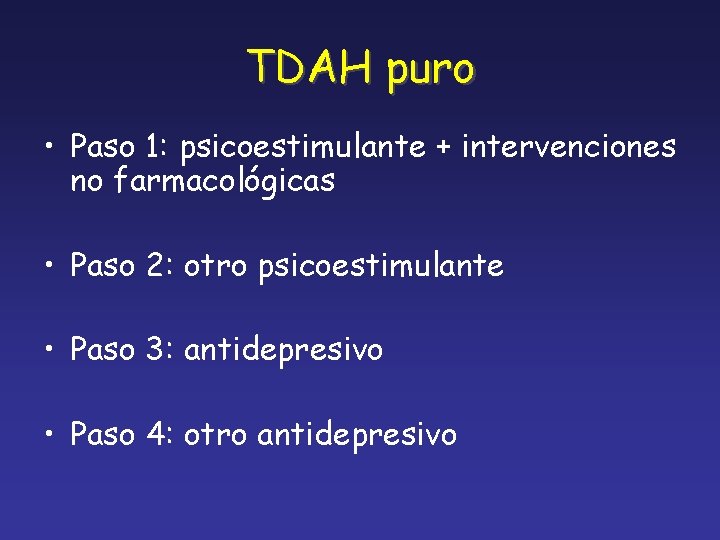 TDAH puro

• Paso 1: psicoestimulante + intervenciones no farmacológicas

• Paso 2: otro psicoestimulante

• Paso 3: antidepresivo

• Paso 4: otro antidepresivo